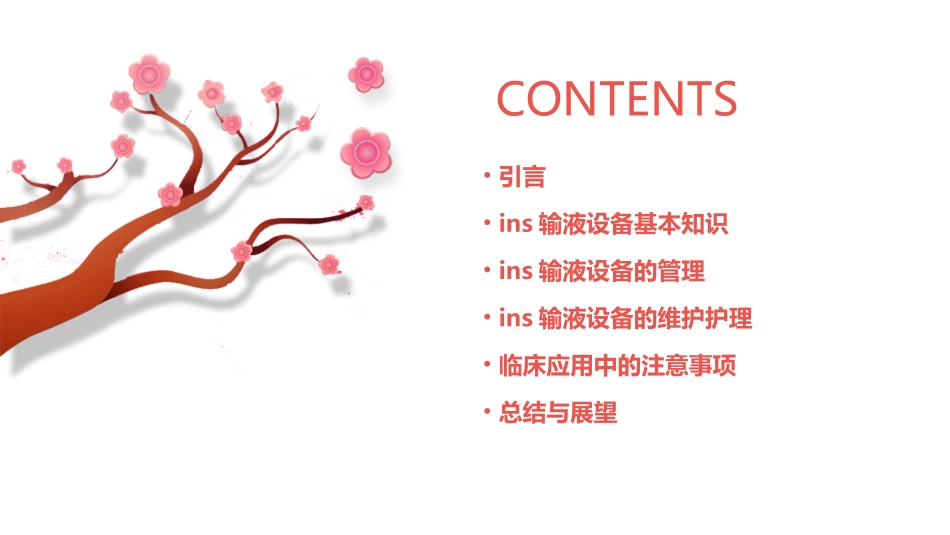 CONTENTS

• 引言
• ins 输液设备基本知识
• ins 输液设备的管理
• ins 输液设备的维护护理
• 临床应用中的注意事项
• 总结与展望